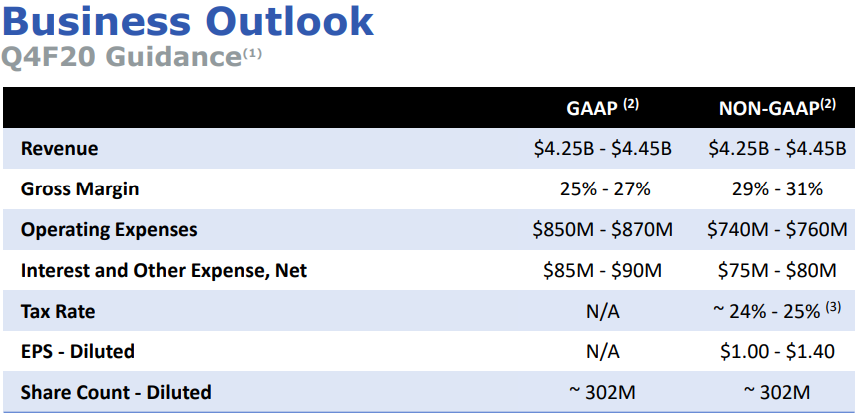 Business Outlook
Q4F20 Guidance$^{(1)}$

| | GAAP $^{(2)}$ | NON-GAAP$^{(2)}$ |
|---|---|---|
| Revenue | \$4.25B - \$4.45B | \$4.25B - \$4.45B |
| Gross Margin | 25% - 27% | 29% - 31% |
| Operating Expenses | \$850M - \$870M | \$740M - \$760M |
| Interest and Other Expense, Net | \$85M - \$90M | \$75M - \$80M |
| Tax Rate | N/A | ~ 24% - 25% $^{(3)}$ |
| EPS - Diluted | N/A | \$1.00 - \$1.40 |
| Share Count - Diluted | ~ 302M | ~ 302M |